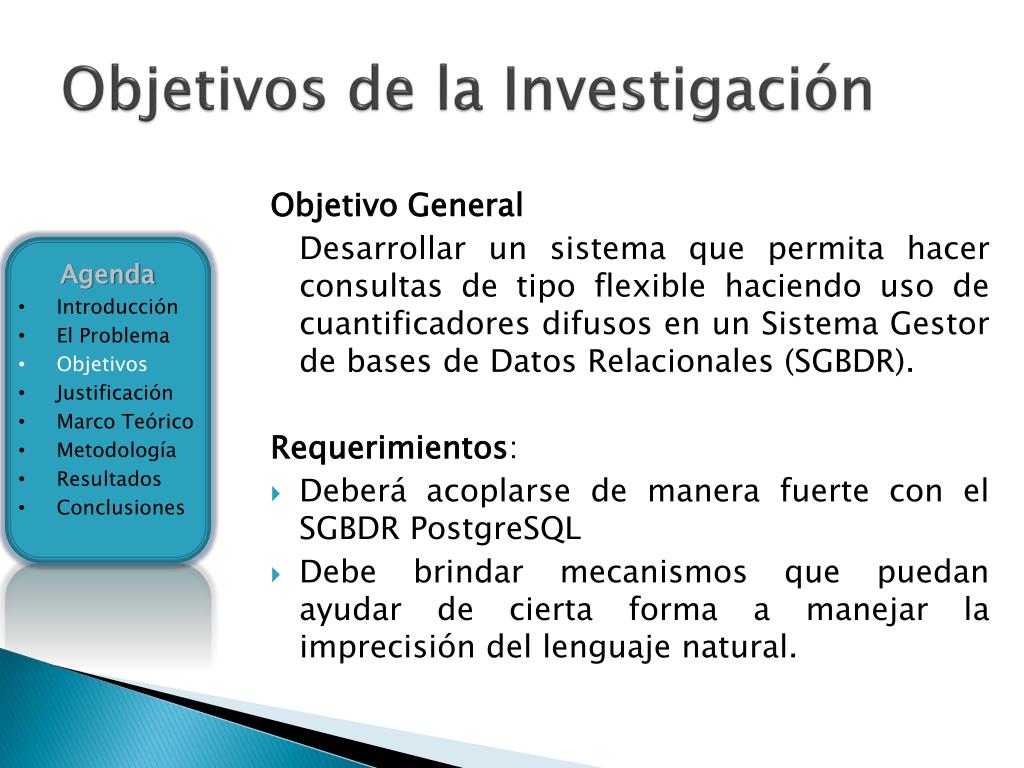 Objetivos de la Investigación

Agenda
• Introducción
• El Problema
• Objetivos
• Justificación
• Marco Teórico
• Metodología
• Resultados
• Conclusiones

Objetivo General

Desarrollar un sistema que permita hacer consultas de tipo flexible haciendo uso de cuantificadores difusos en un Sistema Gestor de bases de Datos Relacionales (SGBDR).

Requerimientos:

Deberá acoplarse de manera fuerte con el SGBDR PostgreSQL

Debe brindar mecanismos que puedan ayudar de cierta forma a manejar la imprecisión del lenguaje natural.